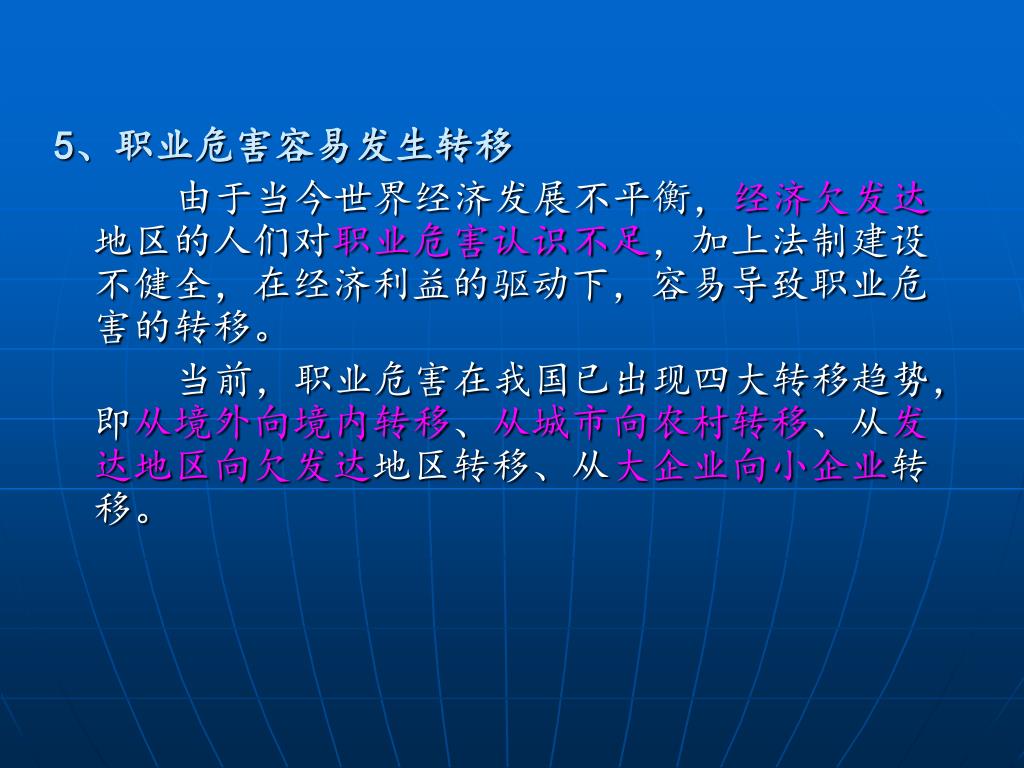 5、职业危害容易发生转移

由于当今世界经济发展不平衡，经济欠发达地区的人们对职业危害认识不足，加上法制建设不健全，在经济利益的驱动下，容易导致职业危害的转移。

当前，职业危害在我国已出现四大转移趋势，即从境外向境内转移、从城市向农村转移、从发达地区向欠发达地区转移、从大企业向小企业转移。